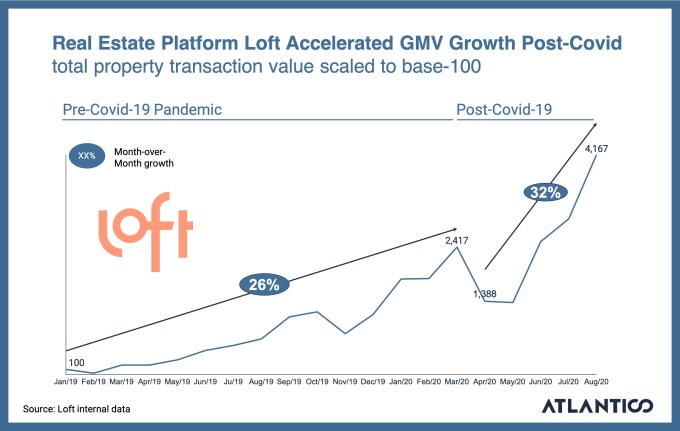 Real Estate Platform Loft Accelerated GMV Growth Post-Covid
total property transaction value scaled to base-100

Pre-Covid-19 Pandemic

Post-Covid-19

XX% Month-over-Month growth

loft

26%

32%

100

2,417

1,388

4,167

Jan/19 Feb/19 Mar/19 Apr/19 May/19 Jun/19 Jul/19 Aug/19 Sep/19 Oct/19 Nov/19 Dec/19 Jan/20 Feb/20 Mar/20 Apr/20 May/20 Jun/20 Jul/20 Aug/20

Source: Loft internal data

ATLANTICO